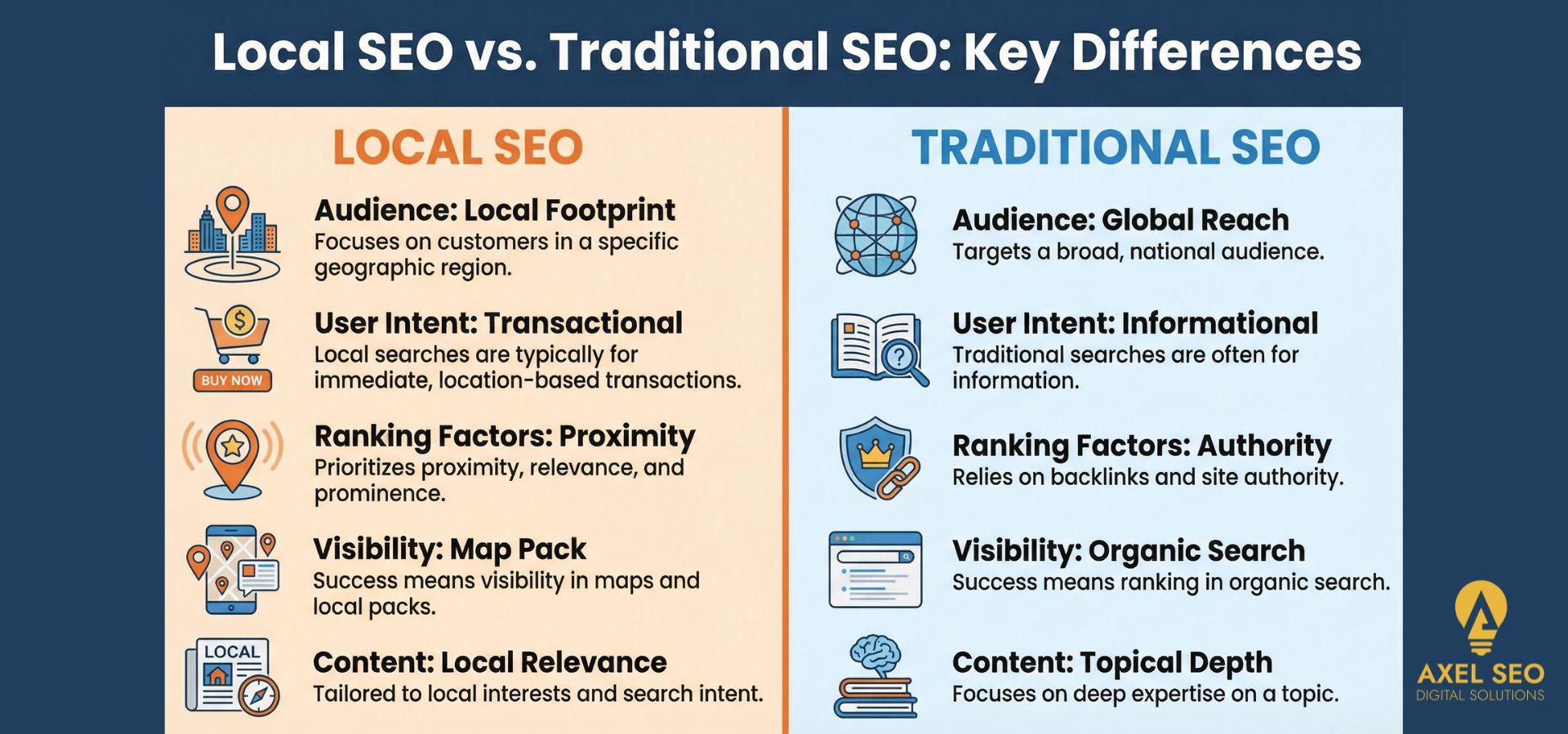 Local SEO vs. Traditional SEO: Key Differences

LOCAL SEO

Audience: Local Footprint
Focuses on customers in a specific geographic region.

BUY NOW

User Intent: Transactional
Local searches are typically for immediate, location-based transactions.

Ranking Factors: Proximity
Prioritizes proximity, relevance, and prominence.

Visibility: Map Pack
Success means visibility in maps and local packs.

LOCAL

Content: Local Relevance
Tailored to local interests and search intent.

TRADITIONAL SEO

Audience: Global Reach
Targets a broad, national audience.

User Intent: Informational
Traditional searches are often for information.

Ranking Factors: Authority
Relies on backlinks and site authority.

Visibility: Organic Search
Success means ranking in organic search.

Content: Topical Depth
Focuses on deep expertise on a topic.

AXEL SEO
DIGITAL SOLUTIONS